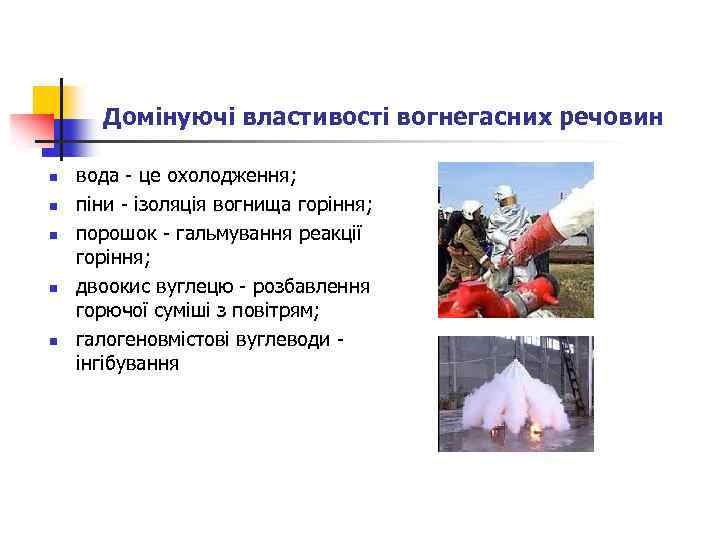 Домінуючі властивості вогнегасних речовин

- вода - це охолодження;
- піни - ізоляція вогнища горіння;
- порошок - гальмування реакції горіння;
- двоокис вуглецю - розбавлення горючої суміші з повітрям;
- галогеновмістові вуглеводи - інгібування